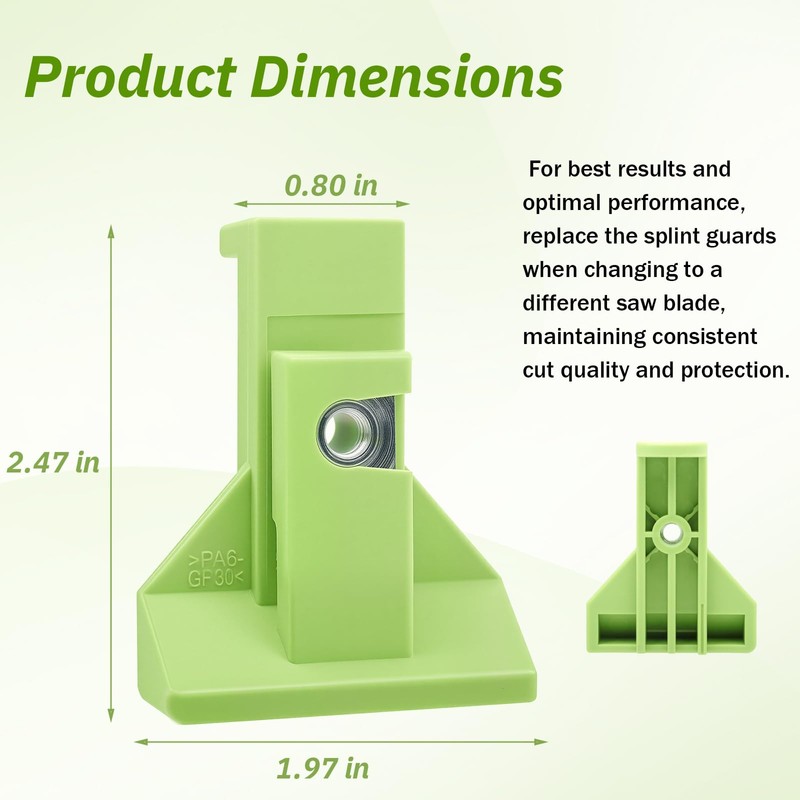 Product Dimensions

0.80 in

For best results and optimal performance, replace the splint guards when changing to a different saw blade, maintaining consistent cut quality and protection.

2.47 in

>PA6-GF30<

1.97 in